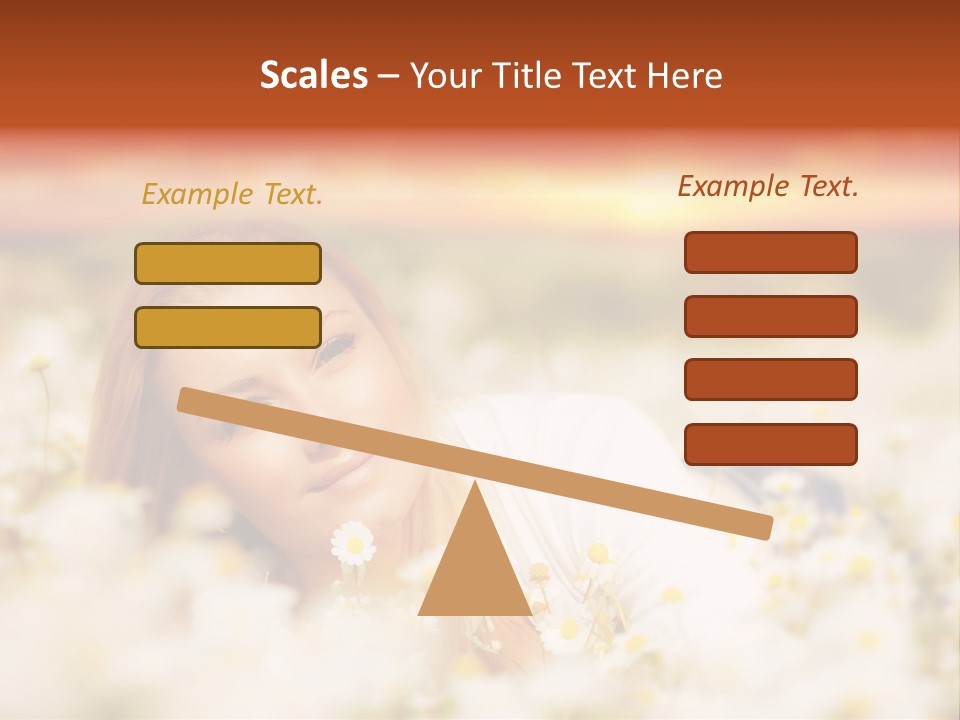 Scales – Your Title Text Here

Example Text.

Example Text.